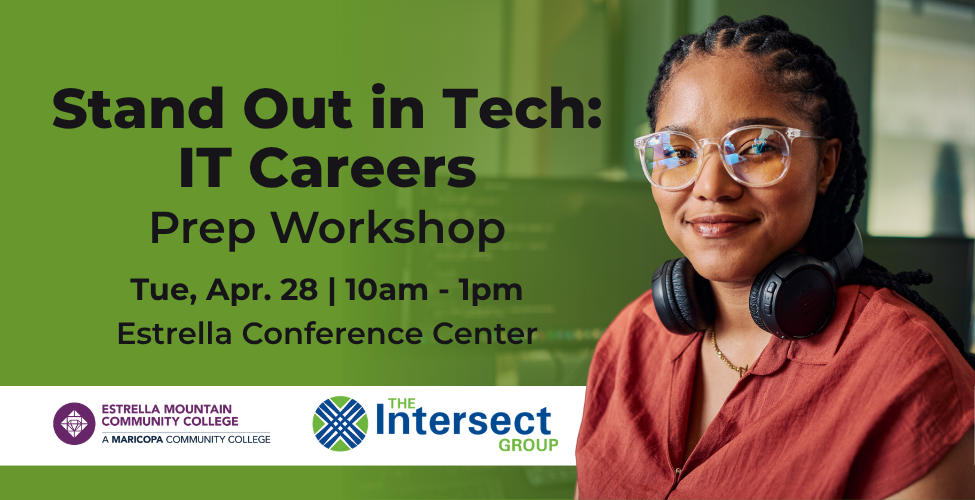 Stand Out in Tech: IT Careers
Prep Workshop

Tue, Apr. 28 | 10am - 1pm
Estrella Conference Center

ESTRELLA MOUNTAIN COMMUNITY COLLEGE
A MARICOPA COMMUNITY COLLEGE

THE Intersect GROUP